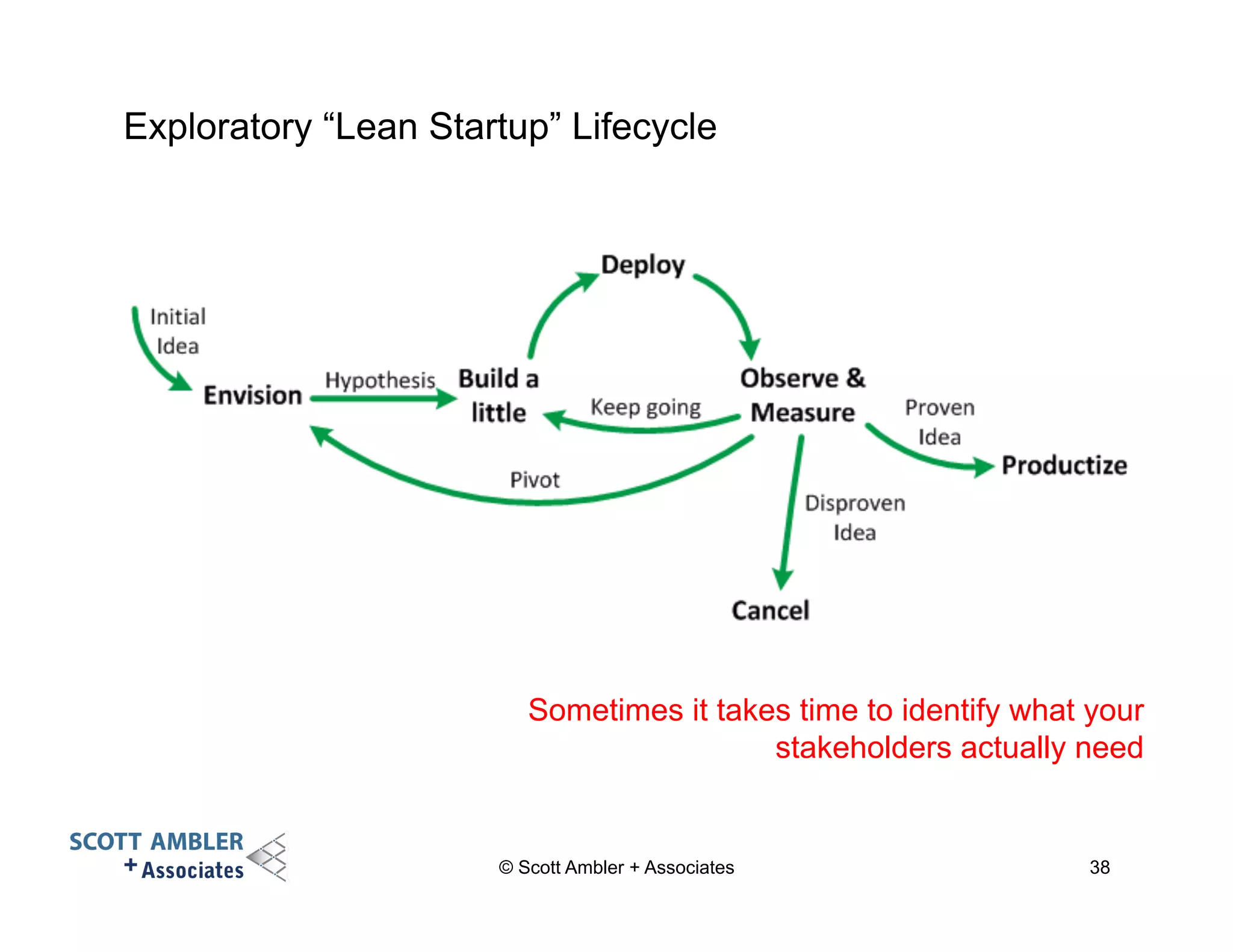 Exploratory “Lean Startup” Lifecycle

Deploy

Initial Idea

Envision

Hypothesis

Build a little

Keep going

Observe & Measure

Proven Idea

Productize

Pivot

Disproven Idea

Cancel

Sometimes it takes time to identify what your stakeholders actually need

SCOTT AMBLER + Associates

© Scott Ambler + Associates

38